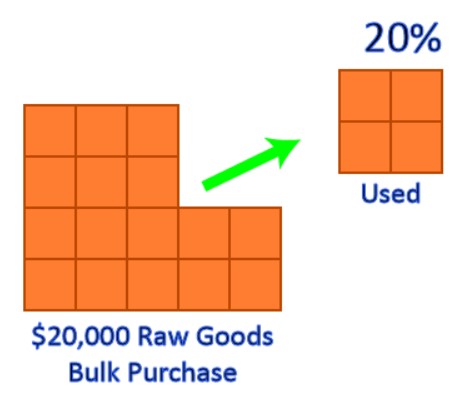 20%

Used

\$20,000 Raw Goods Bulk Purchase